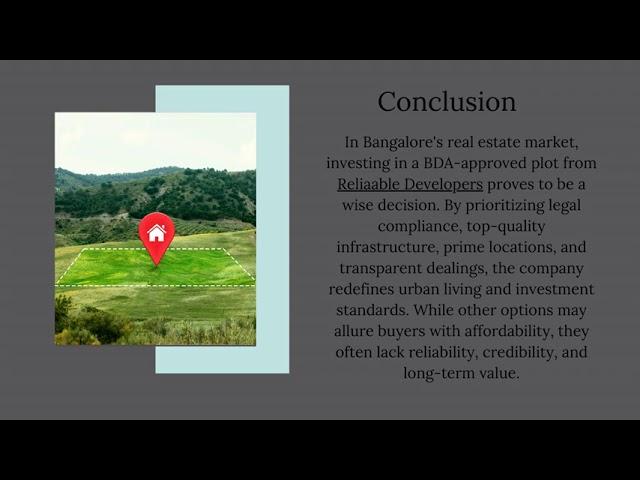 Conclusion

In Bangalore's real estate market, investing in a BDA-approved plot from Reliaable Developers proves to be a wise decision. By prioritizing legal compliance, top-quality infrastructure, prime locations, and transparent dealings, the company redefines urban living and investment standards. While other options may allure buyers with affordability, they often lack reliability, credibility, and long-term value.